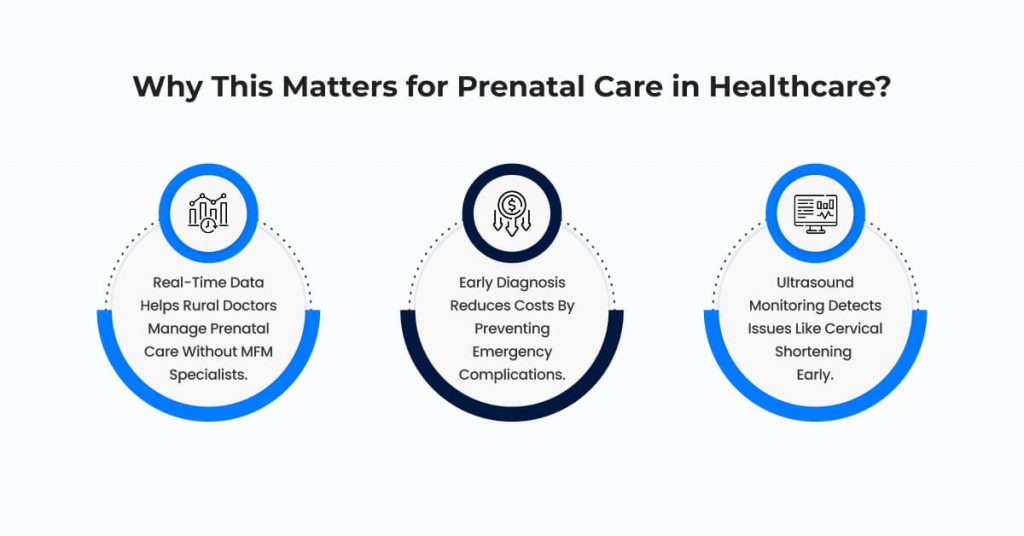 Why This Matters for Prenatal Care in Healthcare?

Real-Time Data Helps Rural Doctors Manage Prenatal Care Without MFM Specialists.

Early Diagnosis Reduces Costs By Preventing Emergency Complications.

Ultrasound Monitoring Detects Issues Like Cervical Shortening Early.